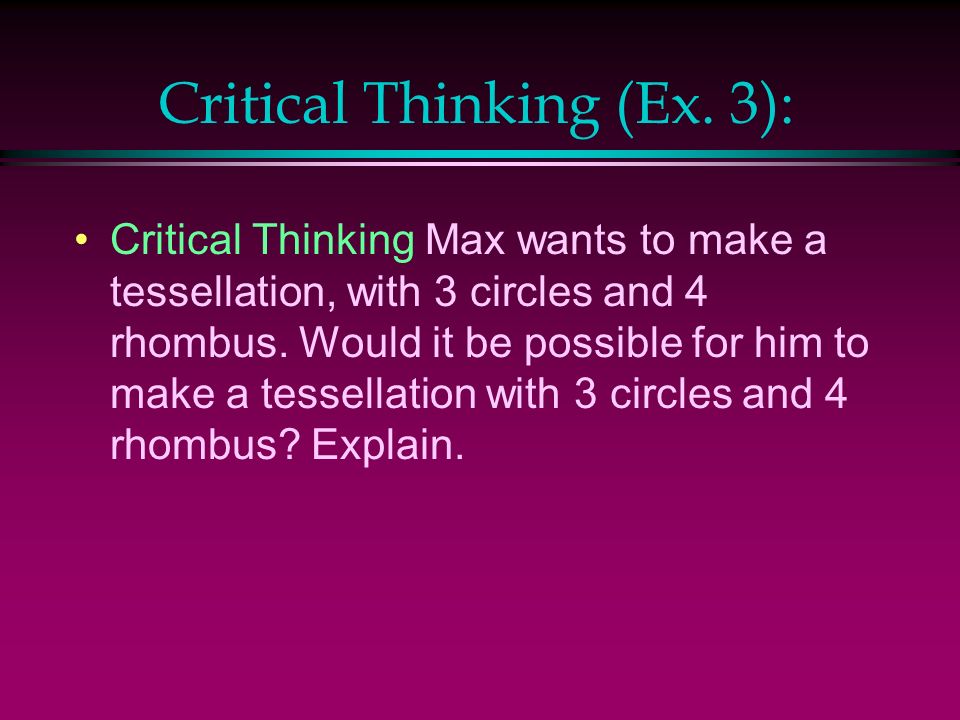 Critical Thinking (Ex. 3):

• Critical Thinking Max wants to make a tessellation, with 3 circles and 4 rhombus. Would it be possible for him to make a tessellation with 3 circles and 4 rhombus? Explain.